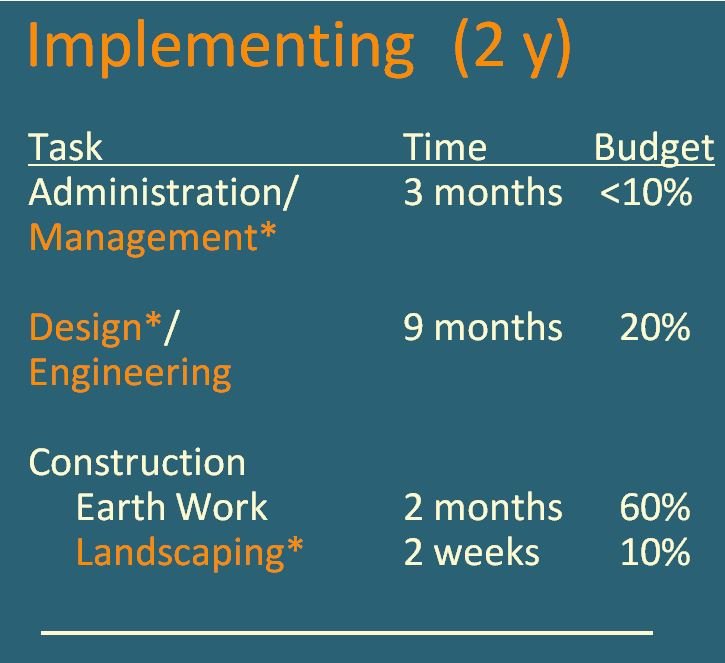 Implementing (2 y)

| Task | Time | Budget |
|---|---|---|
| Administration/ Management* | 3 months | <10% |
| Design*/ Engineering | 9 months | 20% |
| Construction | | |
| Earth Work | 2 months | 60% |
| Landscaping* | 2 weeks | 10% |